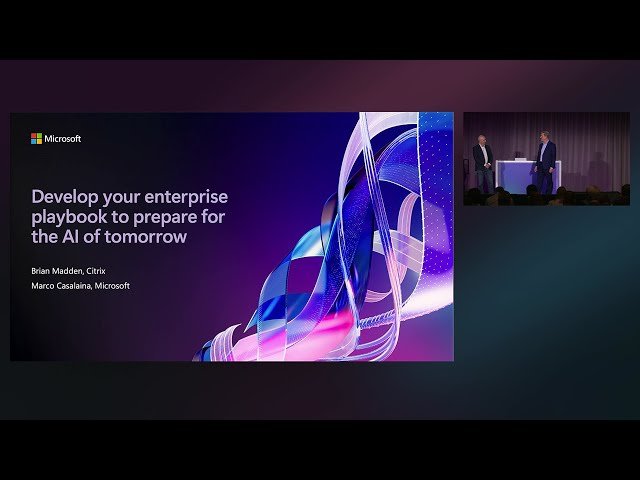 Microsoft

Develop your enterprise playbook to prepare for the AI of tomorrow

Brian Madden, Citrix

Marco Casalaina, Microsoft